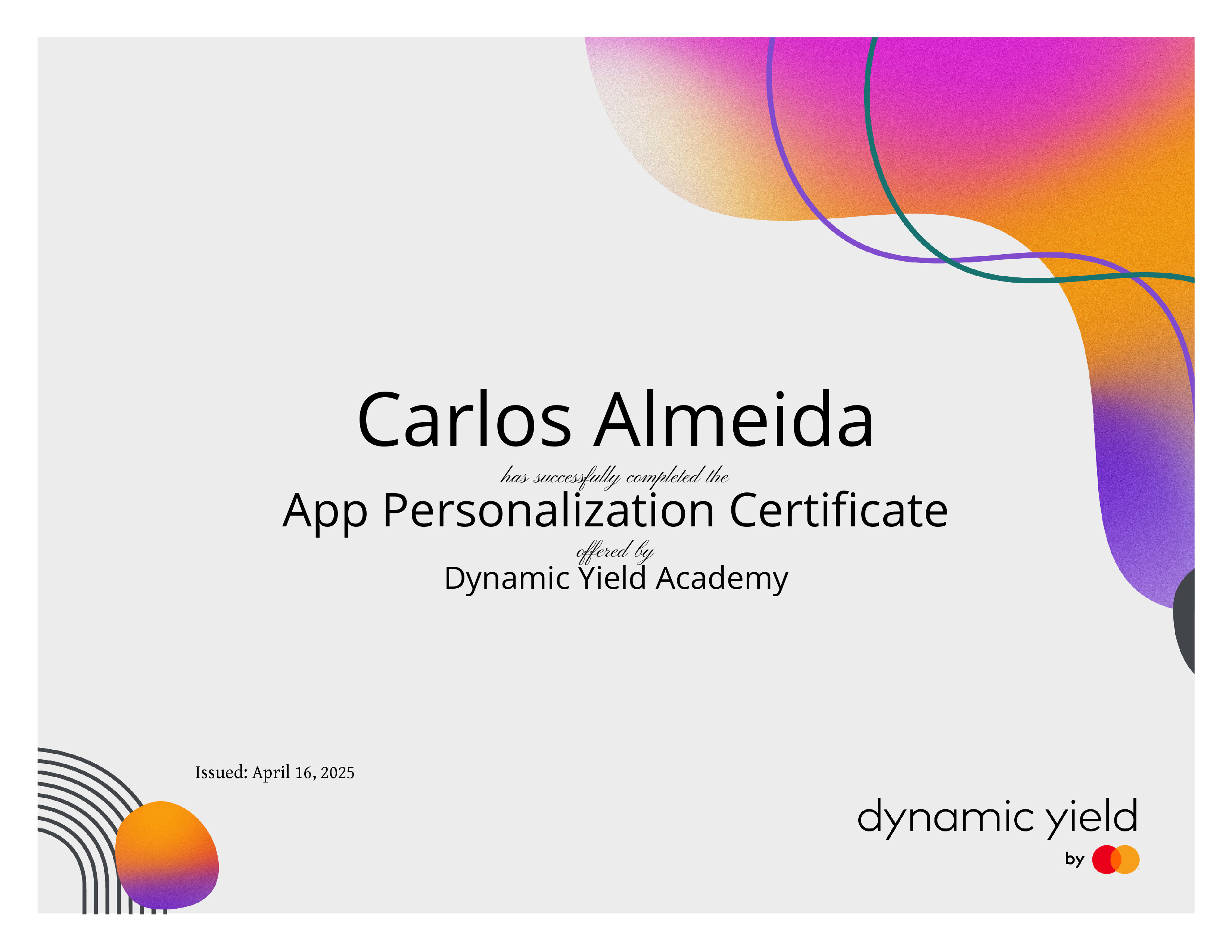 Carlos Almeida

has successfully completed the

App Personalization Certificate

offered by

Dynamic Yield Academy

Issued: April 16, 2025

dynamic yield

by